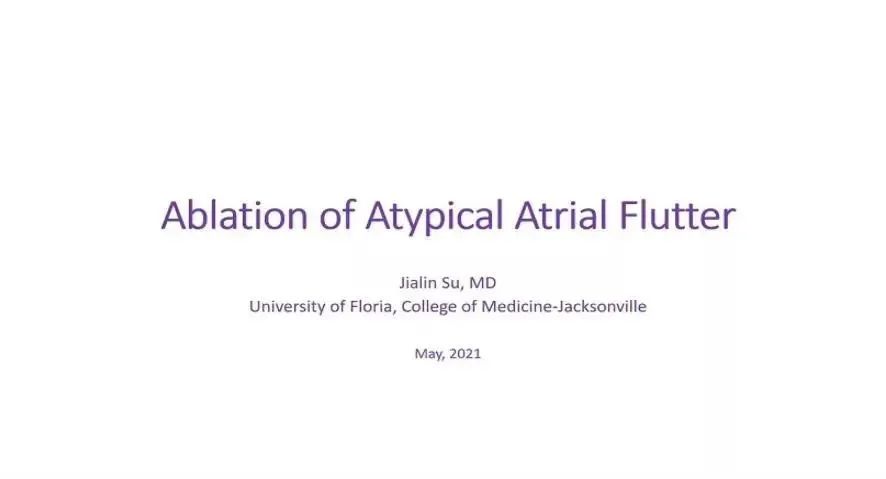 Ablation of Atypical Atrial Flutter

Jialin Su, MD
University of Floria, College of Medicine-Jacksonville

May, 2021